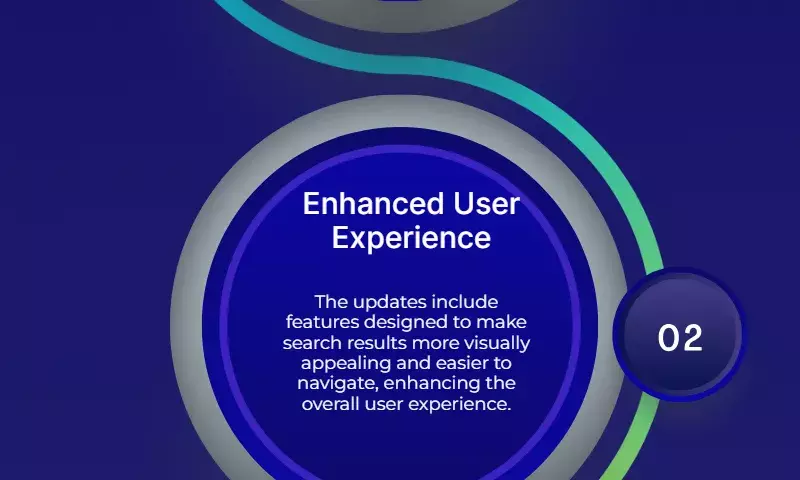 Enhanced User Experience

The updates include features designed to make search results more visually appealing and easier to navigate, enhancing the overall user experience.

02